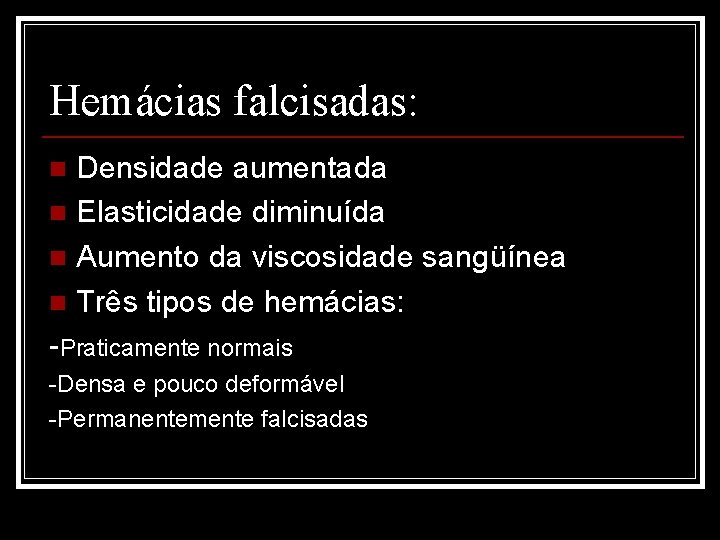 Hemácias falcisadas:

Densidade aumentada

Elasticidade diminuída

Aumento da viscosidade sangüínea

Três tipos de hemácias:

-Praticamente normais

-Densa e pouco deformável

-Permanentemente falcisadas